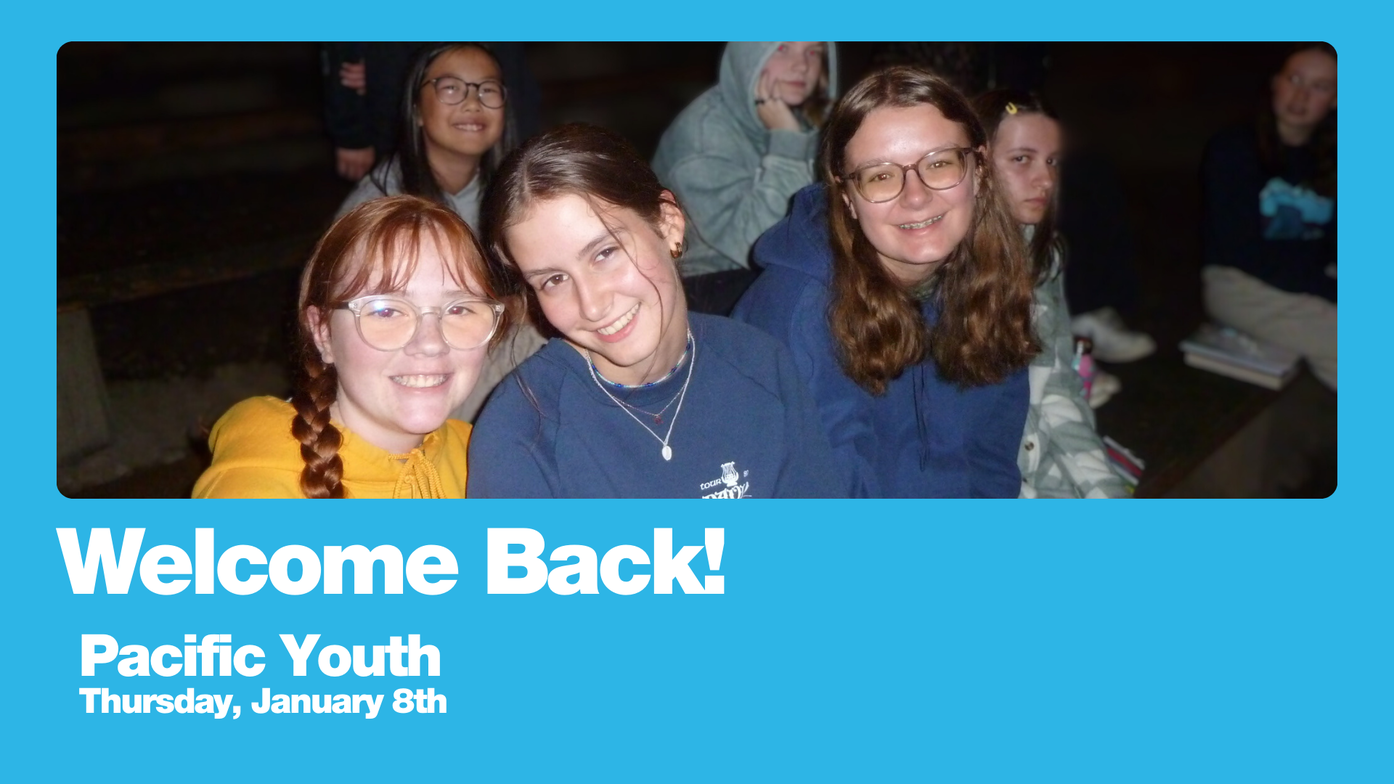 Welcome Back!

Pacific Youth
Thursday, January 8th